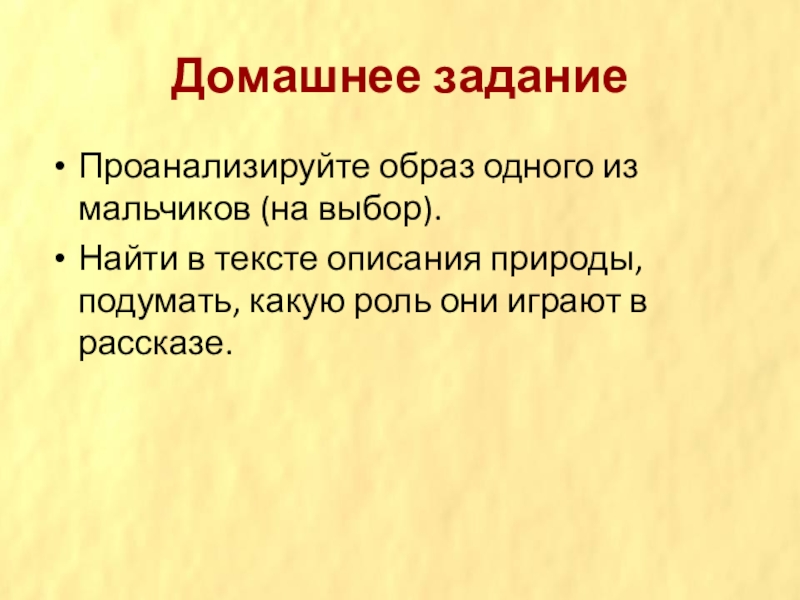 Домашнее задание

• Проанализируйте образ одного из мальчиков (на выбор).
• Найти в тексте описания природы, подумать, какую роль они играют в рассказе.